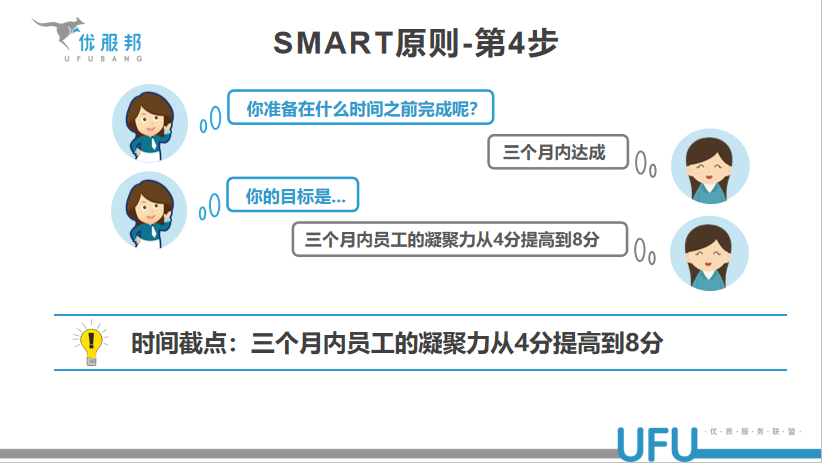 优服邦
UFUBANG

SMART原则-第4步

你准备在什么时间之前完成呢?

三个月内达成

你的目标是...

三个月内员工的凝聚力从4分提高到8分

时间截点：三个月内员工的凝聚力从4分提高到8分

UFU ·优·质·服·务·联·盟·